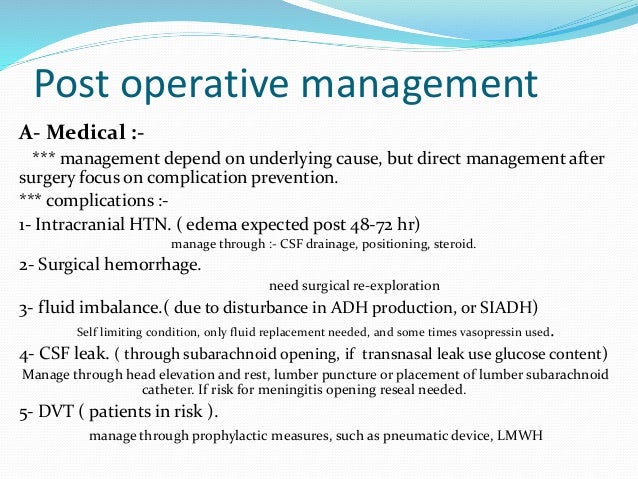 Post operative management

A- Medical :-

*** management depend on underlying cause, but direct management after surgery focus on complication prevention.

*** complications :-

1- Intracranial HTN. ( edema expected post 48-72 hr)

manage through :- CSF drainage, positioning, steroid.

2- Surgical hemorrhage.

need surgical re-exploration

3- fluid imbalance.( due to disturbance in ADH production, or SIADH)

Self limiting condition, only fluid replacement needed, and some times vasopressin used.

4- CSF leak. ( through subarachnoid opening, if transnasal leak use glucose content)

Manage through head elevation and rest, lumber puncture or placement of lumber subarachnoid catheter. If risk for meningitis opening reseal needed.

5- DVT ( patients in risk ).

manage through prophylactic measures, such as pneumatic device, LMWH